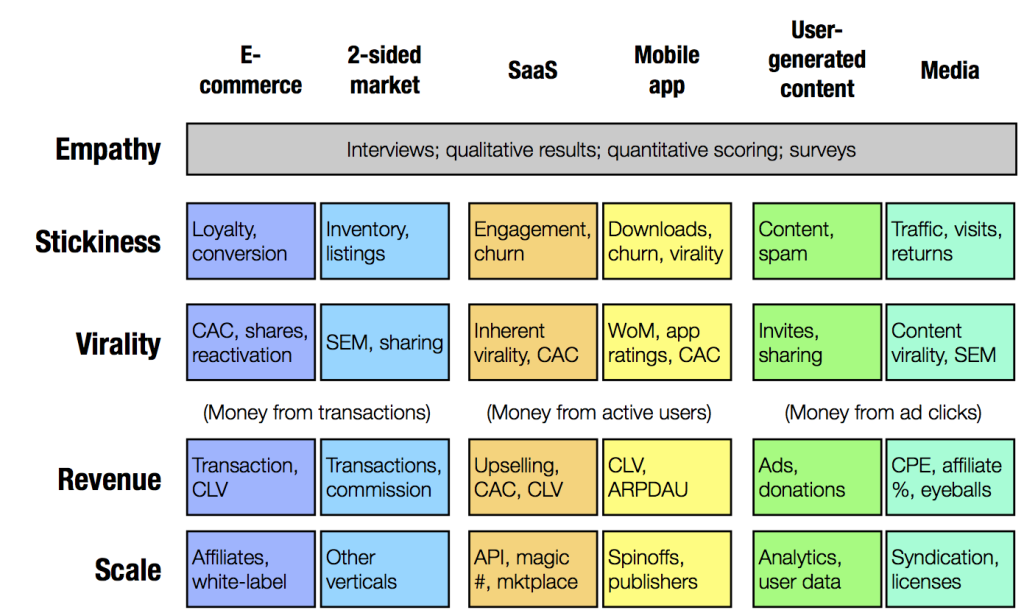 | | E-commerce | 2-sided market | SaaS | Mobile app | User-generated content | Media |
|---|---|---|---|---|---|---|
| Empathy | Interviews; qualitative results; quantitative scoring; surveys | | | | | |
| Stickiness | Loyalty, conversion | Inventory, listings | Engagement, churn | Downloads, churn, virality | Content, spam | Traffic, visits, returns |
| Virality | CAC, shares, reactivation | SEM, sharing | Inherent virality, CAC | WoM, app ratings, CAC | Invites, sharing | Content virality, SEM |
| | (Money from transactions) | | (Money from active users) | | (Money from ad clicks) | |
| Revenue | Transaction, CLV | Transactions, commission | Upselling, CAC, CLV | CLV, ARPDAU | Ads, donations | CPE, affiliate %, eyeballs |
| Scale | Affiliates, white-label | Other verticals | API, magic #, mktplace | Spinoffs, publishers | Analytics, user data | Syndication, licenses |